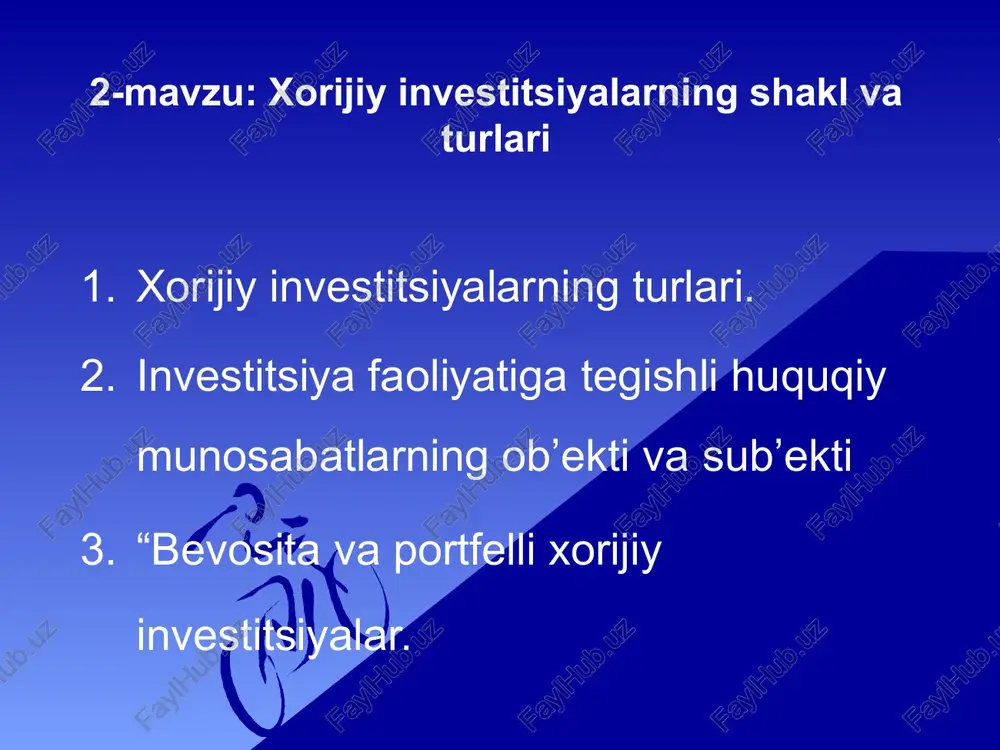 2-mavzu: Xorijiy investitsiyalarning shakl va turlari

1. Xorijiy investitsiyalarning turlari.
2. Investitsiya faoliyatiga tegishli huquqiy munosabatlarning ob’ekti va sub’ekti
3. “Bevosita va portfelli xorijiy investitsiyalar.

FaylHub.uz